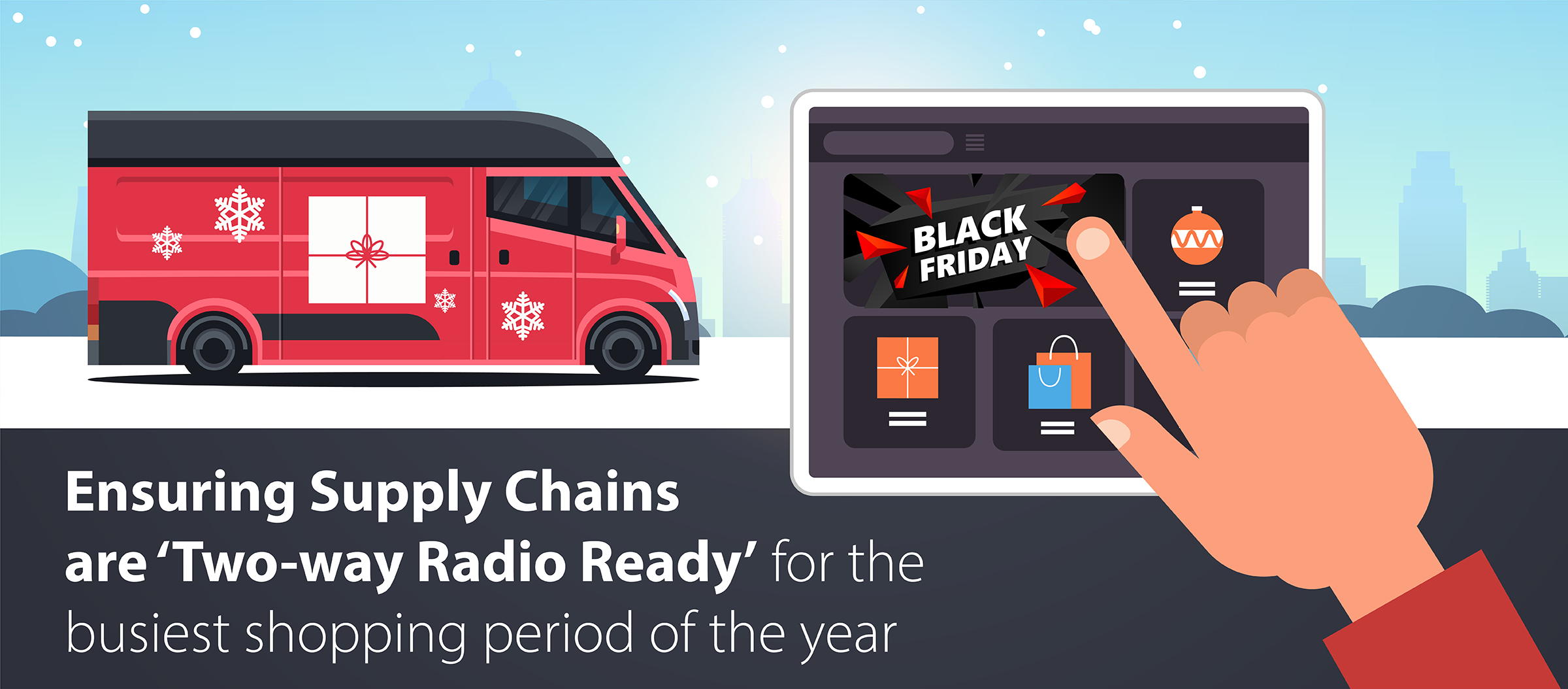 BLACK FRIDAY

Ensuring Supply Chains are ‘Two-way Radio Ready’ for the busiest shopping period of the year